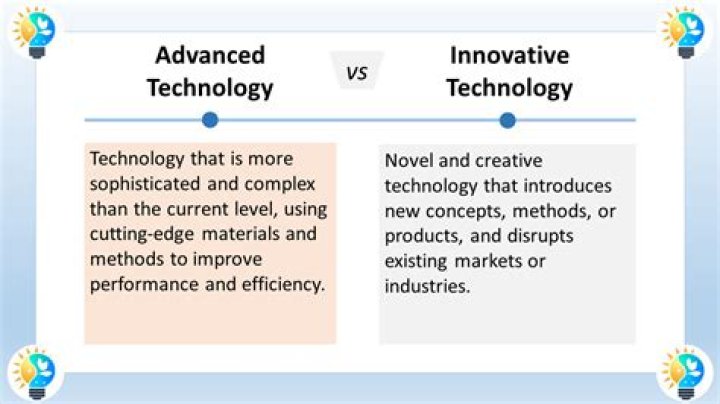 Advanced Technology

VS

Innovative Technology

Technology that is more sophisticated and complex than the current level, using cutting-edge materials and methods to improve performance and efficiency.

Novel and creative technology that introduces new concepts, methods, or products, and disrupts existing markets or industries.